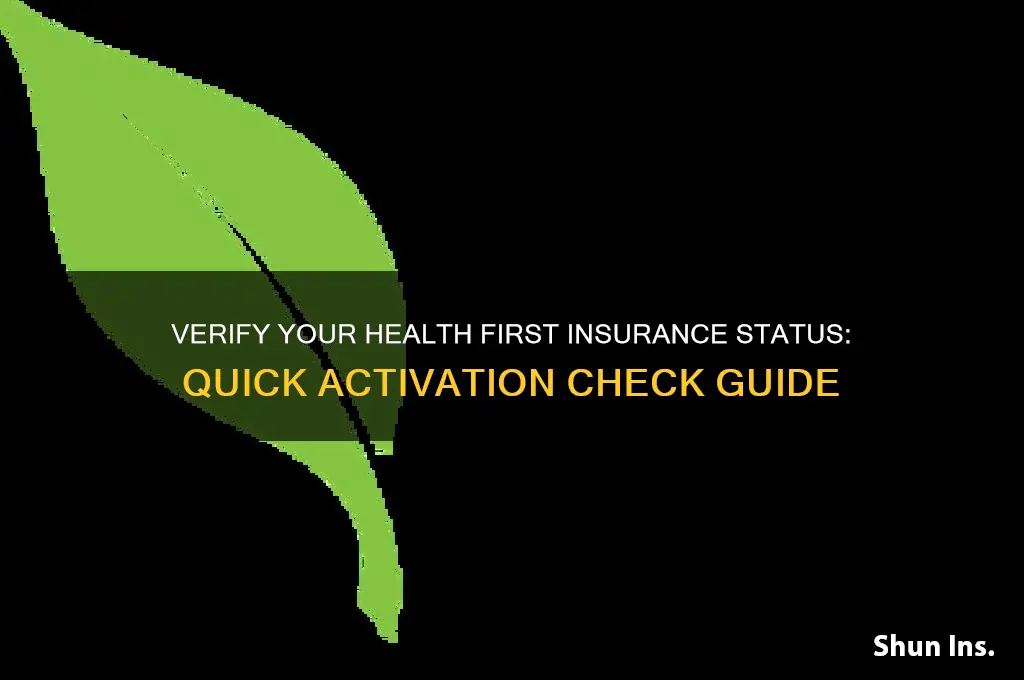 VERIFY YOUR HEALTH FIRST INSURANCE STATUS: QUICK ACTIVATION CHECK GUIDE

Shun Ins.